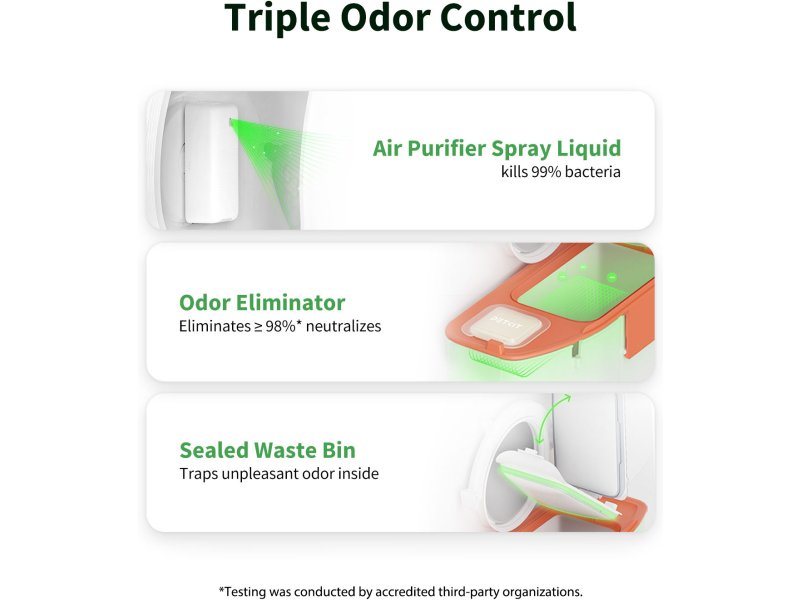 Triple Odor Control

Air Purifier Spray Liquid
kills 99% bacteria

Odor Eliminator
Eliminates ≥ 98%* neutralizes

PETKIT

Sealed Waste Bin
Traps unpleasant odor inside

*Testing was conducted by accredited third-party organizations.